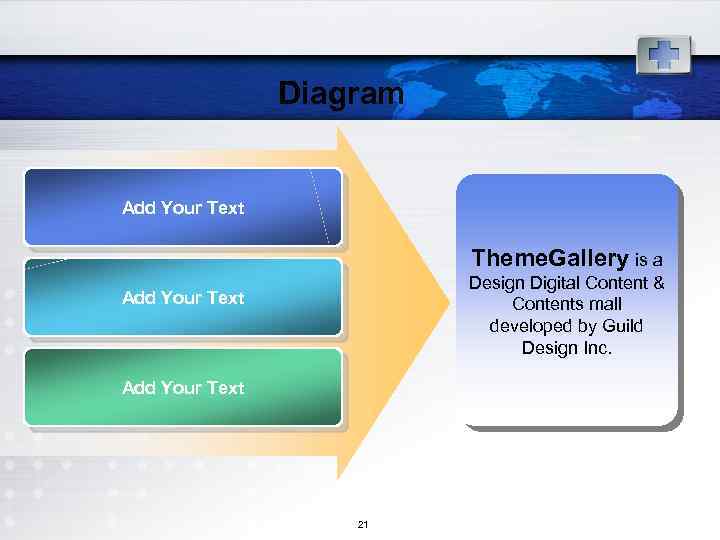 Diagram

Add Your Text

Add Your Text

Add Your Text

ThemeGallery is a Design Digital Content & Contents mall developed by Guild Design Inc.

21